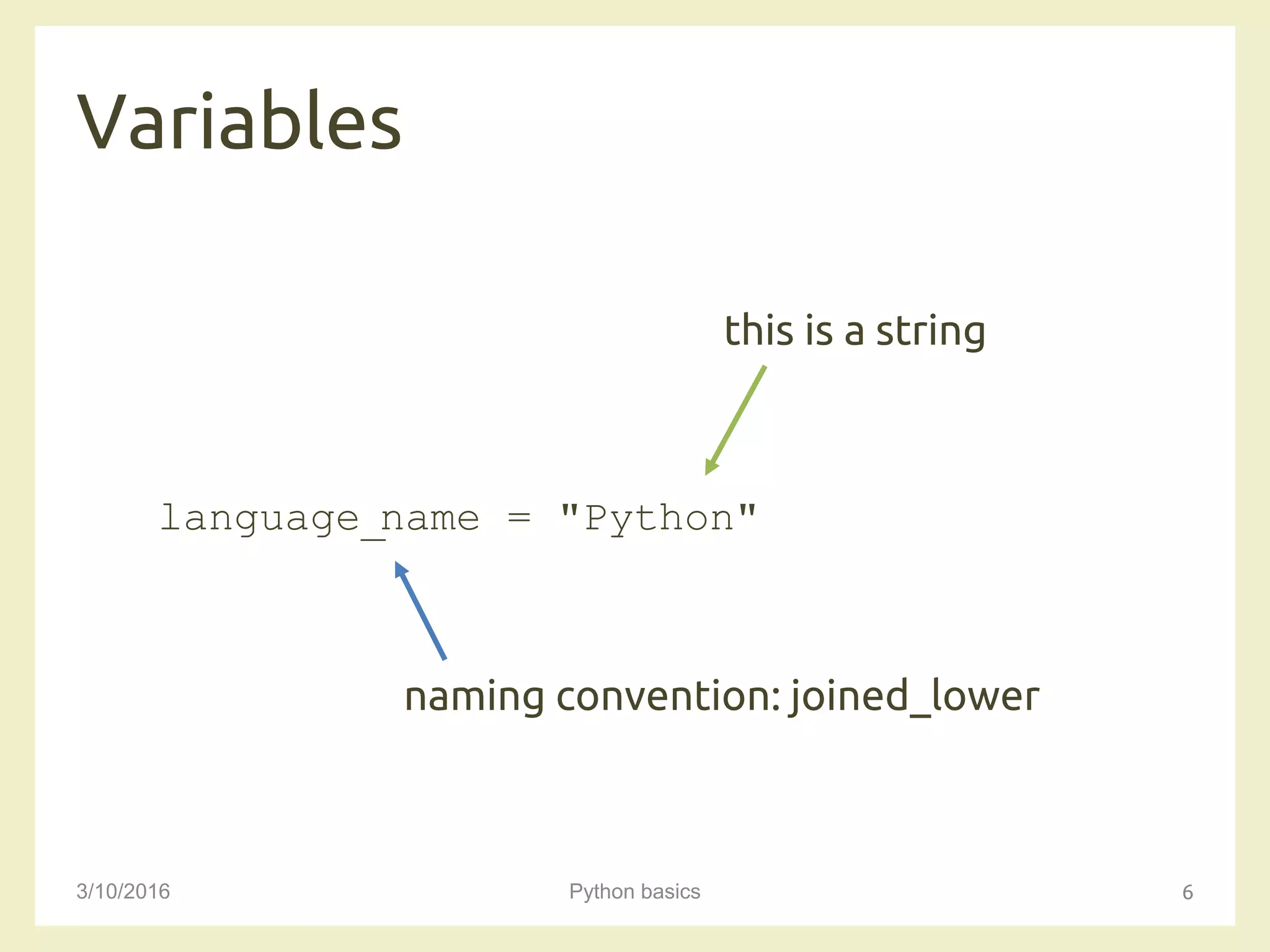 Variables

this is a string

language_name = "Python"

naming convention: joined_lower

3/10/2016

Python basics

6